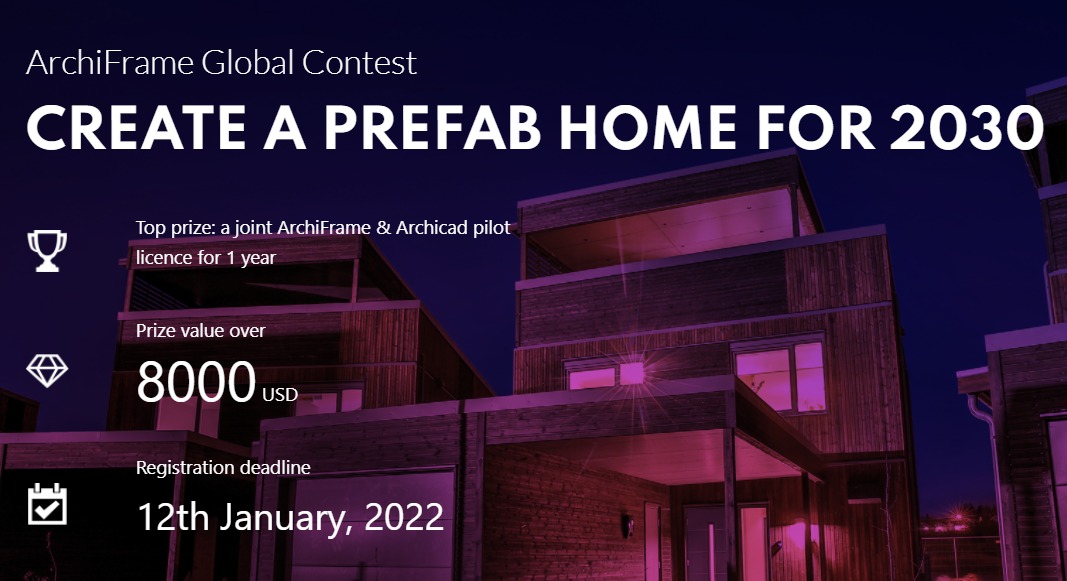 ArchiFrame Global Contest

CREATE A PREFAB HOME FOR 2030

Top prize: a joint ArchiFrame & Archicad pilot licence for 1 year

Prize value over

8000 USD

Registration deadline

12th January, 2022